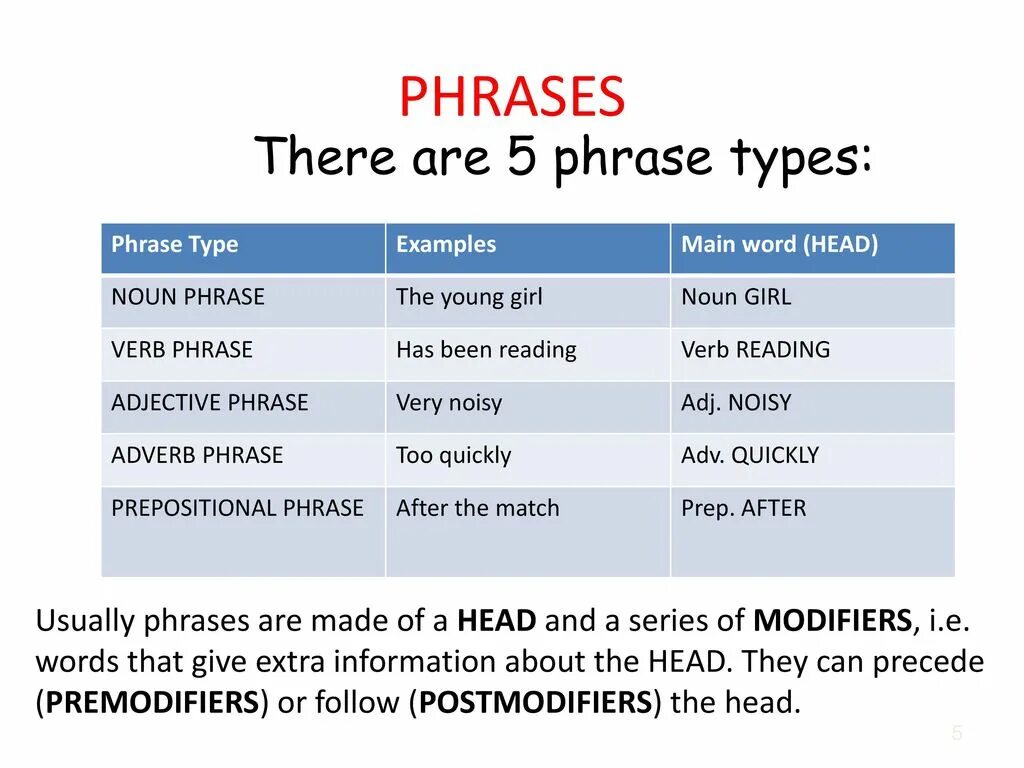 PHRASES

There are 5 phrase types:

| Phrase Type | Examples | Main word (HEAD) |
|---|---|---|
| NOUN PHRASE | The young girl | Noun GIRL |
| VERB PHRASE | Has been reading | Verb READING |
| ADJECTIVE PHRASE | Very noisy | Adj. NOISY |
| ADVERB PHRASE | Too quickly | Adv. QUICKLY |
| PREPOSITIONAL PHRASE | After the match | Prep. AFTER |

Usually phrases are made of a HEAD and a series of MODIFIERS, i.e. words that give extra information about the HEAD. They can precede (PREMODIFIERS) or follow (POSTMODIFIERS) the head.

5